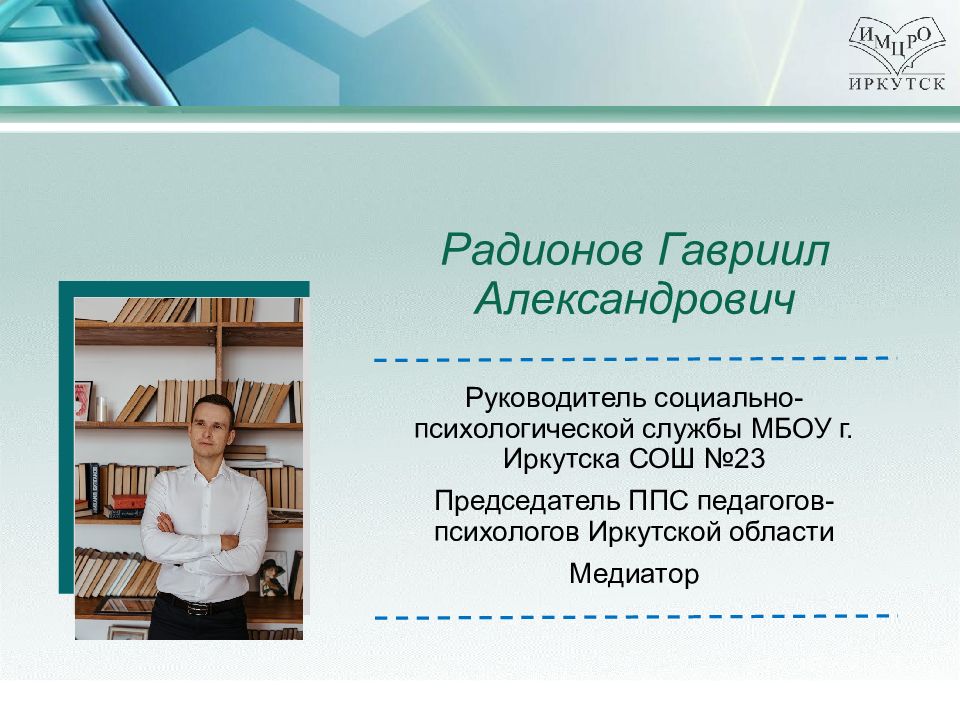 ИМЦРО
ИРКУТСК

Радионов Гавриил Александрович

Руководитель социально-психологической службы МБОУ г. Иркутска СОШ №23

Председатель ППС педагогов-психологов Иркутской области

Медиатор